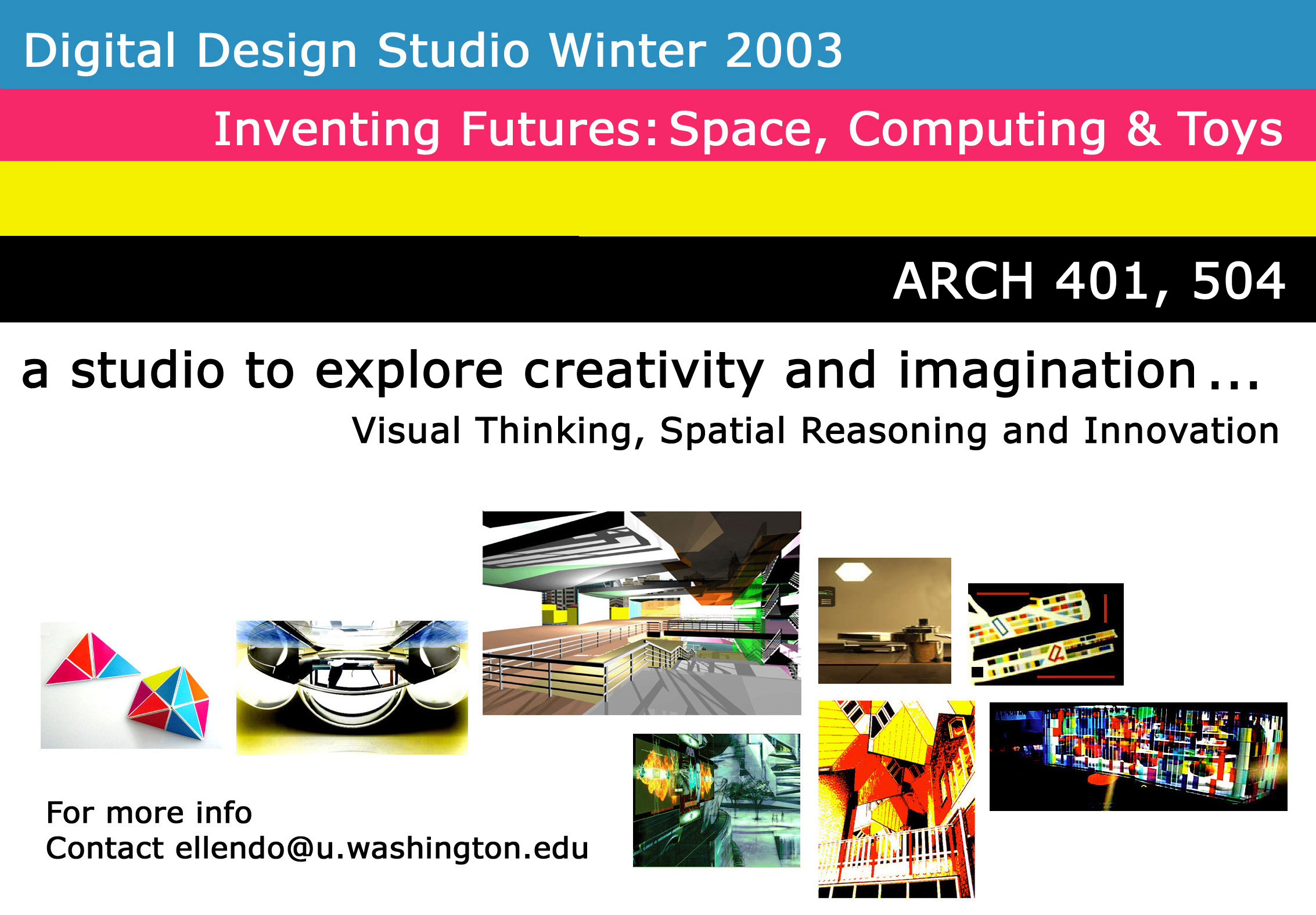 Digital Design Studio Winter 2003

Inventing Futures: Space, Computing & Toys

ARCH 401, 504

a studio to explore creativity and imagination...

Visual Thinking, Spatial Reasoning and Innovation

For more info
Contact ellendo@u.washington.edu